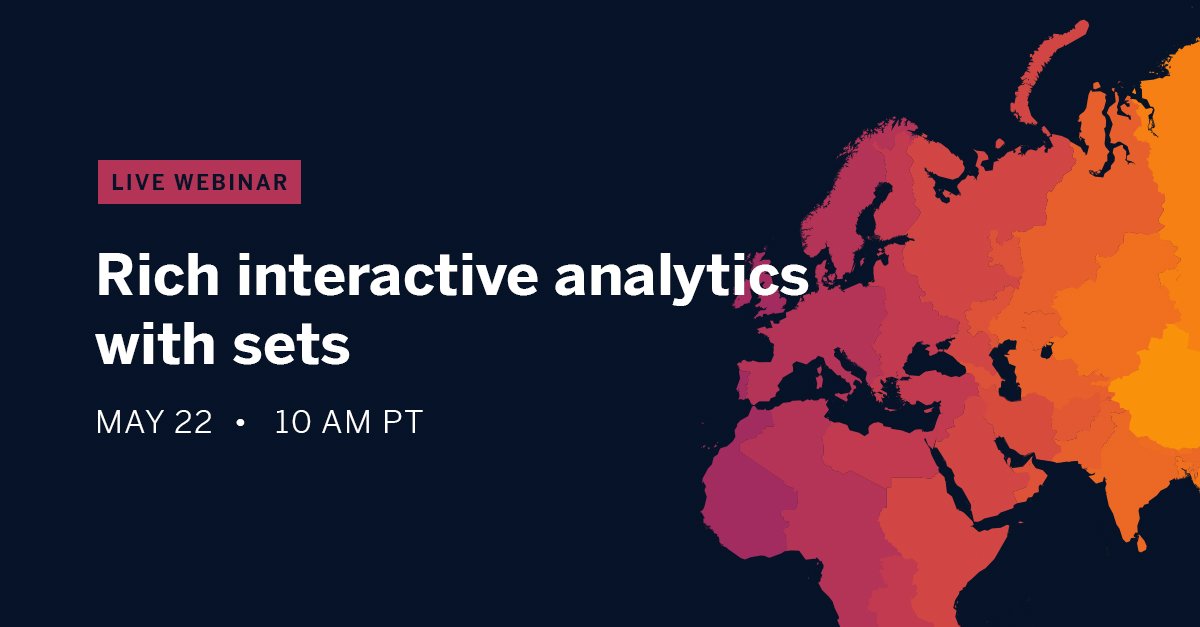 LIVE WEBINAR

Rich interactive analytics with sets

MAY 22 • 10 AM PT